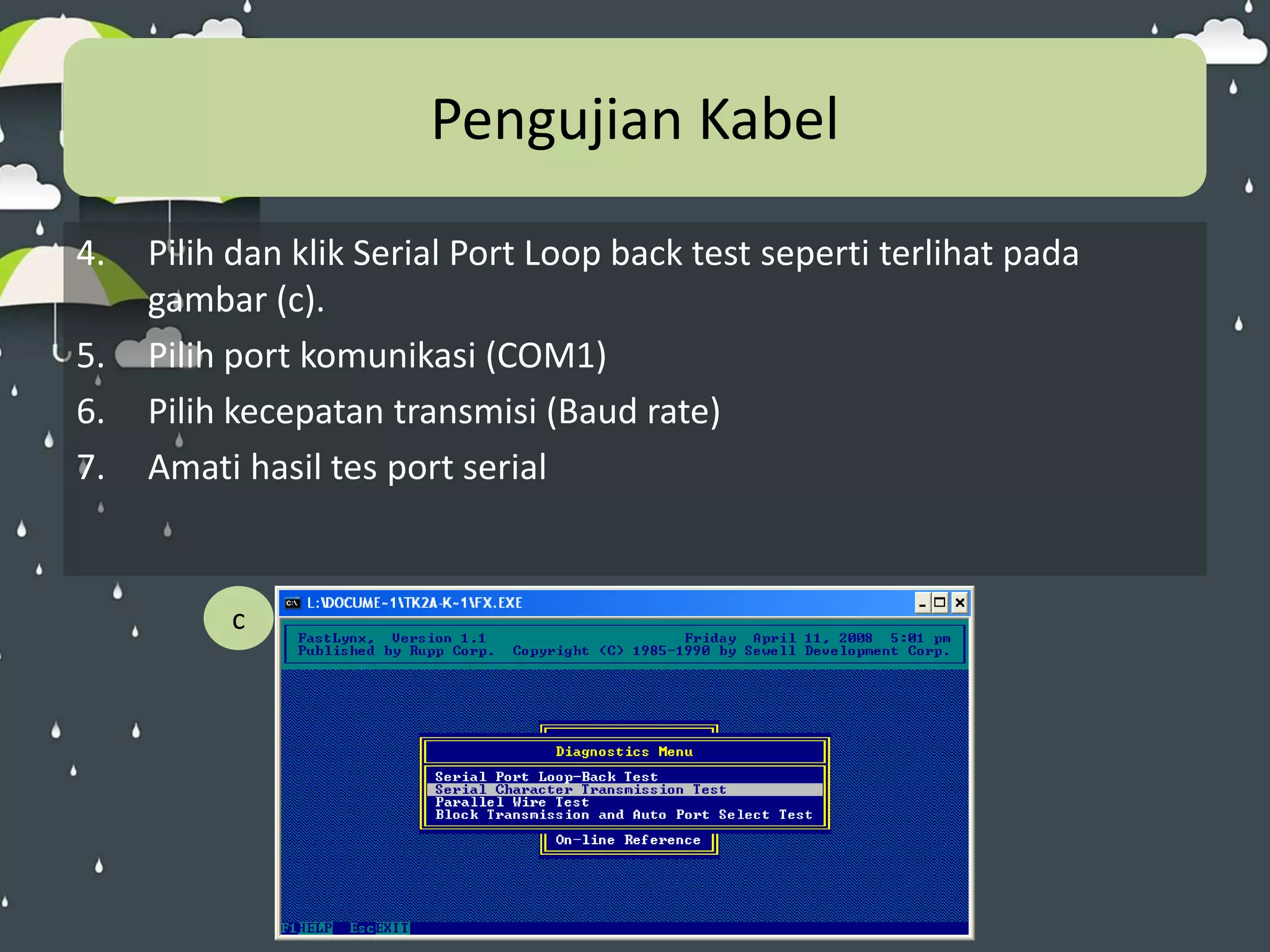 Pengujian Kabel

4. Pilih dan klik Serial Port Loop back test seperti terlihat pada gambar (c).

5. Pilih port komunikasi (COM1)

6. Pilih kecepatan transmisi (Baud rate)

7. Amati hasil tes port serial

c

L:\DOCUME~1\TK2A-K~1\FX.EXE

FastLynx, Version 1.1 Friday April 11, 2008 5:01 pm
Published by Rupp Corp. Copyright (C) 1985-1990 by Sewell Development Corp.

Diagnostics Menu

Serial Port Loop-Back Test
Serial Character Transmission Test
Parallel Wire Test
Block Transmission and Auto Port Select Test

On-line Reference

F1 HELP Esc EXIT